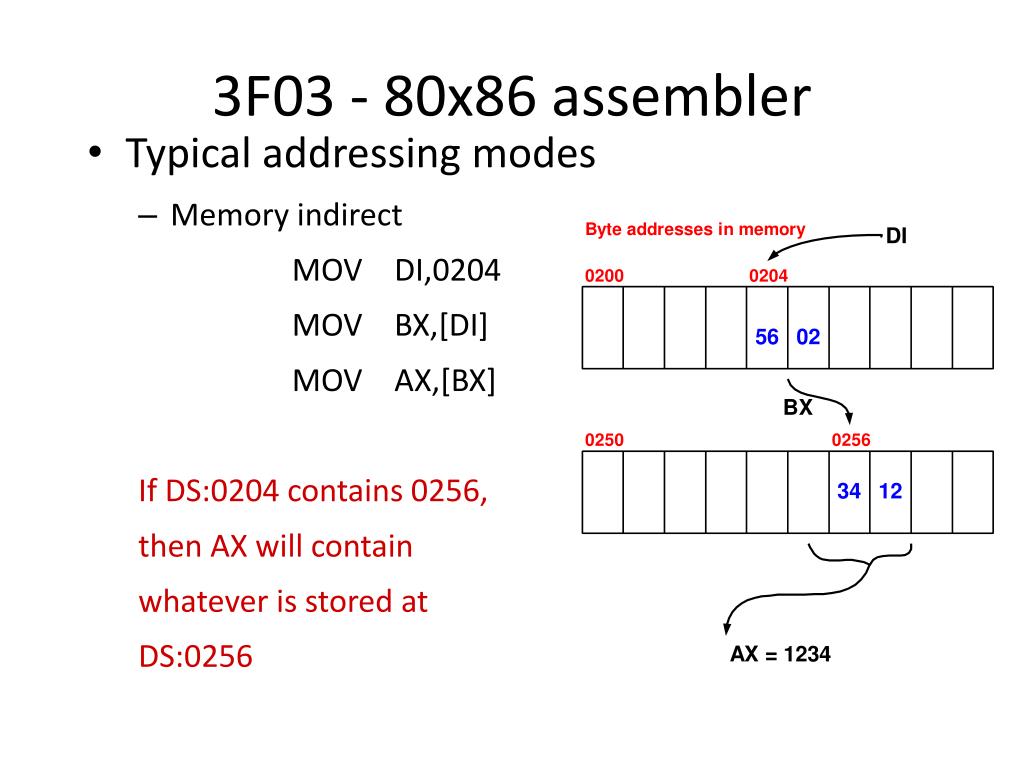 3F03 - 80x86 assembler

• Typical addressing modes

– Memory indirect

MOV DI,0204

MOV BX,[DI]

MOV AX,[BX]

If DS:0204 contains 0256, then AX will contain whatever is stored at DS:0256

Byte addresses in memory

DI

0200

0204

56 02

BX

0250

0256

34 12

AX = 1234